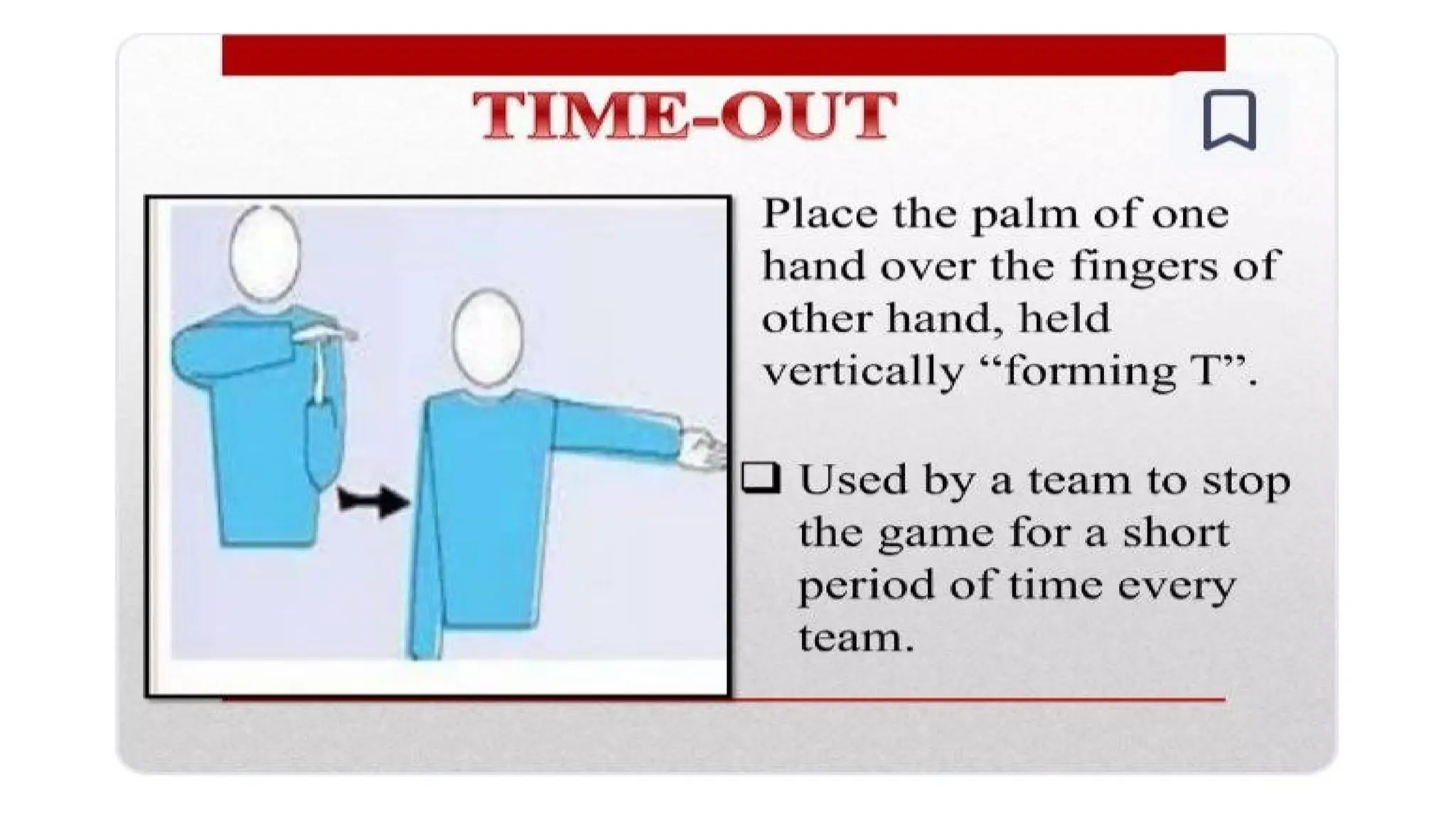 TIME-OUT

Place the palm of one hand over the fingers of other hand, held vertically “forming T”.

❑ Used by a team to stop the game for a short period of time every team.